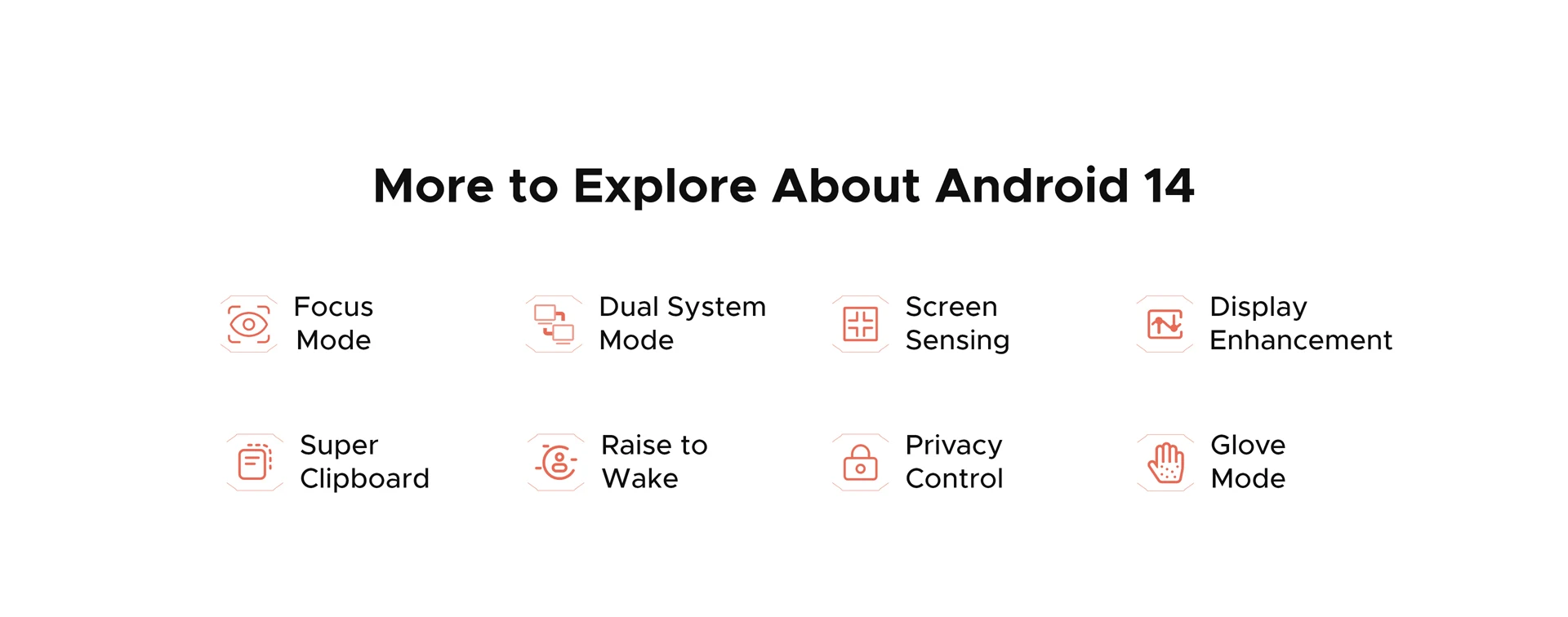 More to Explore About Android 14

Focus Mode

Dual System Mode

Screen Sensing

Display Enhancement

Super Clipboard

Raise to Wake

Privacy Control

Glove Mode